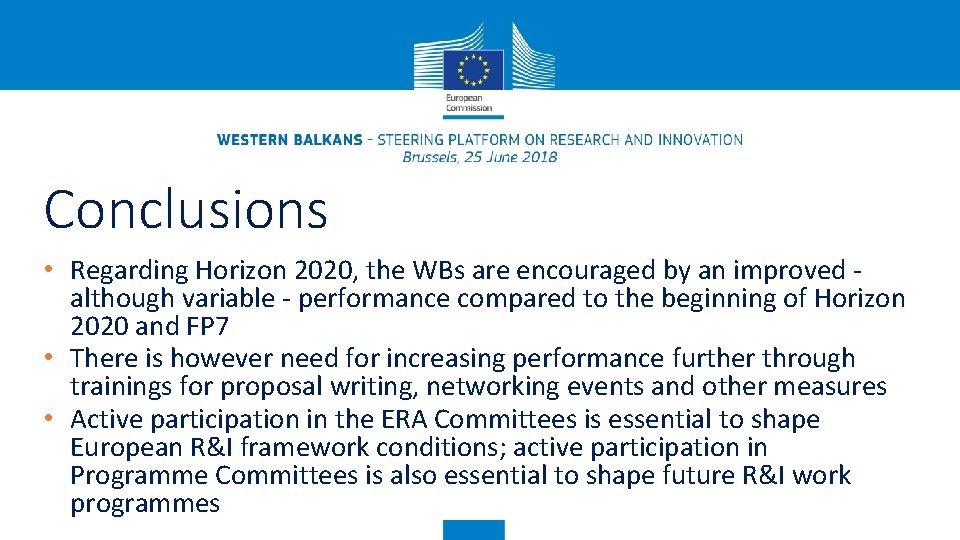 European Commission

WESTERN BALKANS - STEERING PLATFORM ON RESEARCH AND INNOVATION
Brussels, 25 June 2018

Conclusions

• Regarding Horizon 2020, the WBs are encouraged by an improved - although variable - performance compared to the beginning of Horizon 2020 and FP7
• There is however need for increasing performance further through trainings for proposal writing, networking events and other measures
• Active participation in the ERA Committees is essential to shape European R&I framework conditions; active participation in Programme Committees is also essential to shape future R&I work programmes